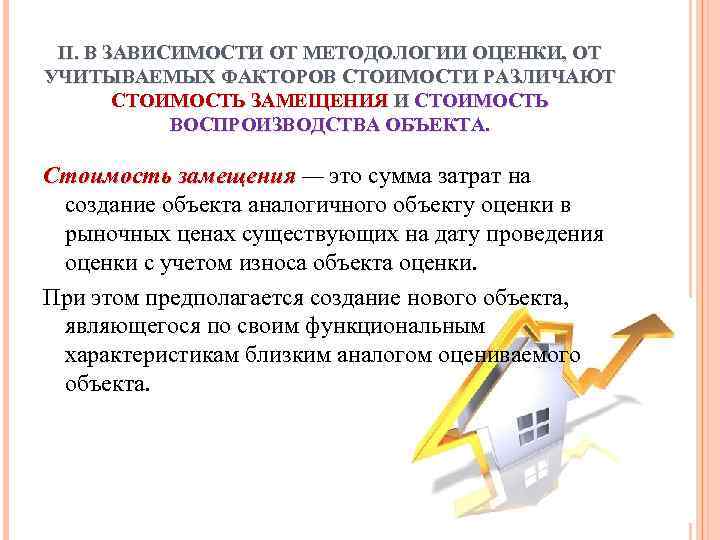 II. В ЗАВИСИМОСТИ ОТ МЕТОДОЛОГИИ ОЦЕНКИ, ОТ УЧИТЫВАЕМЫХ ФАКТОРОВ СТОИМОСТИ РАЗЛИЧАЮТ СТОИМОСТЬ ЗАМЕЩЕНИЯ И СТОИМОСТЬ ВОСПРОИЗВОДСТВА ОБЪЕКТА.

Стоимость замещения — это сумма затрат на создание объекта аналогичного объекту оценки в рыночных ценах существующих на дату проведения оценки с учетом износа объекта оценки.

При этом предполагается создание нового объекта, являющегося по своим функциональным характеристикам близким аналогом оцениваемого объекта.